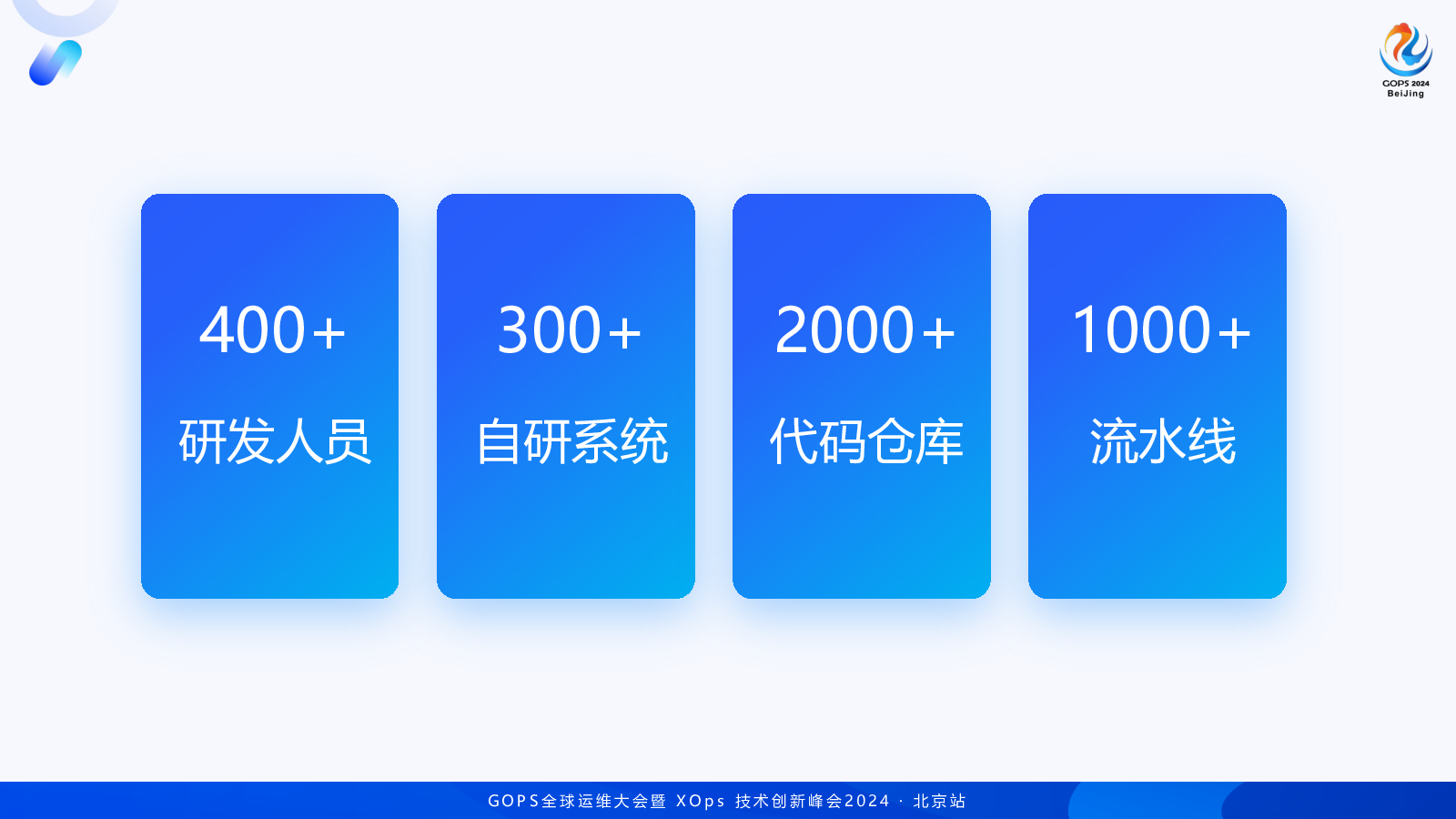 GOPS 2024
BeiJing

400+
研发人员

300+
自研系统

2000+
代码仓库

1000+
流水线

GOPS全球运维大会暨 XOps 技术创新峰会2024 · 北京站